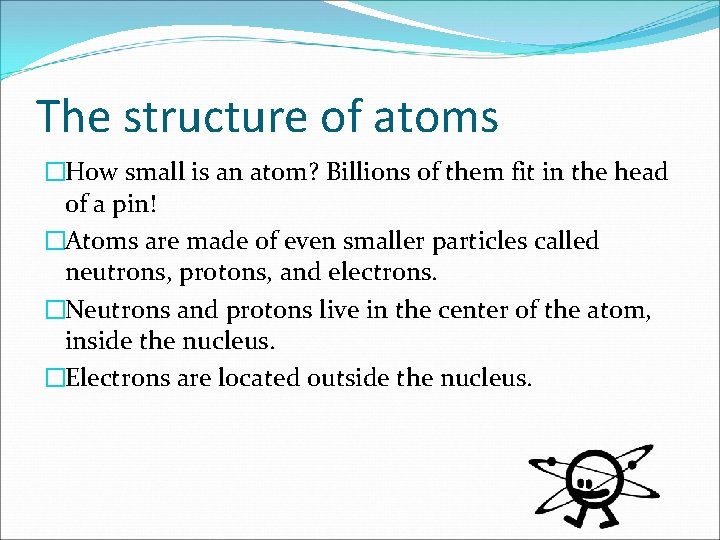 The structure of atoms

□How small is an atom? Billions of them fit in the head of a pin!

□Atoms are made of even smaller particles called neutrons, protons, and electrons.

□Neutrons and protons live in the center of the atom, inside the nucleus.

□Electrons are located outside the nucleus.